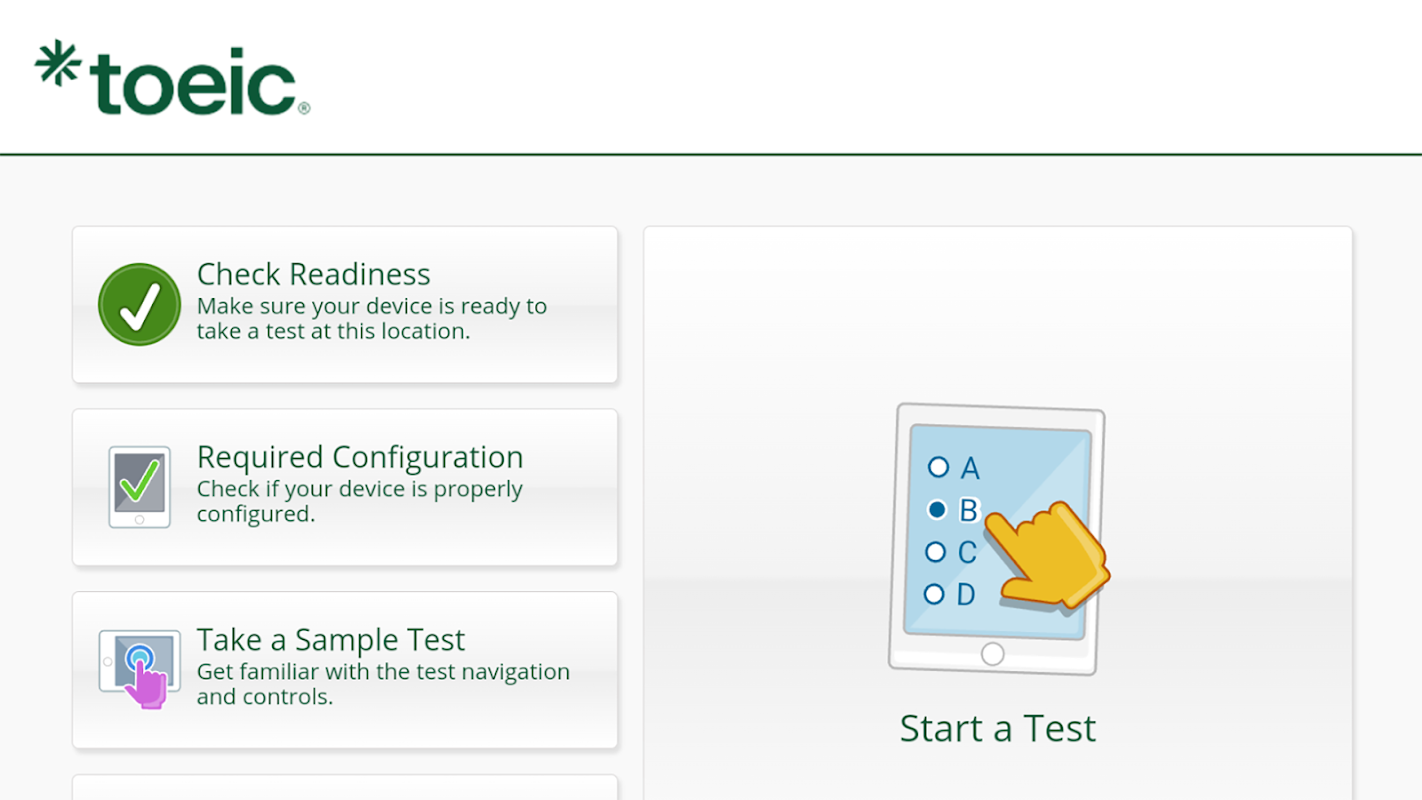 toeic®

Check Readiness
Make sure your device is ready to take a test at this location.

Required Configuration
Check if your device is properly configured.

Take a Sample Test
Get familiar with the test navigation and controls.

A
B
C
D

Start a Test